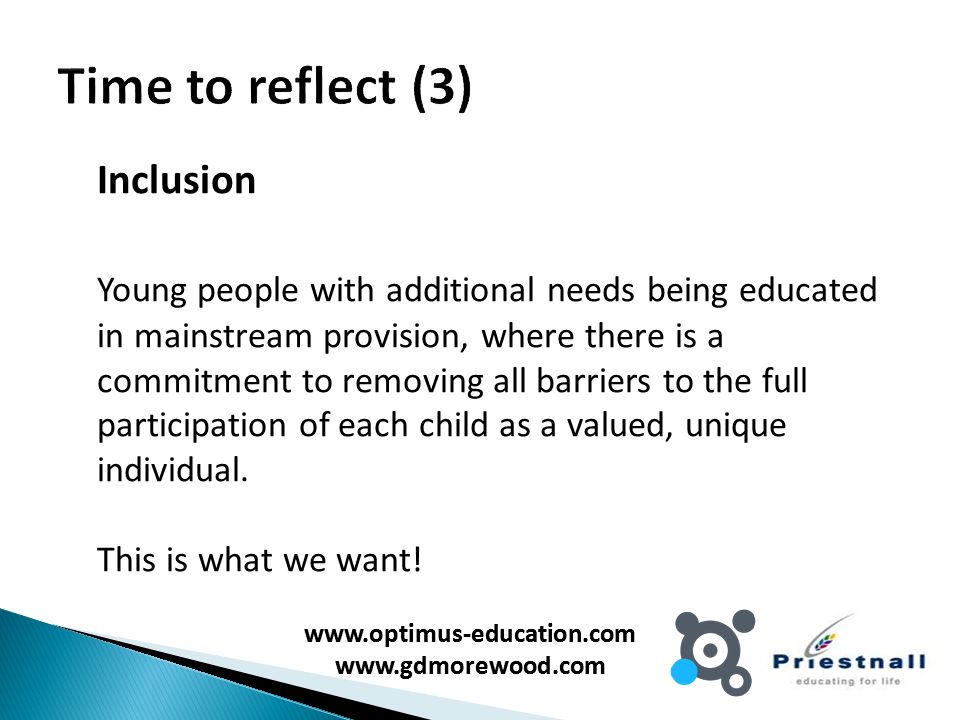 Time to reflect (3)

Inclusion

Young people with additional needs being educated in mainstream provision, where there is a commitment to removing all barriers to the full participation of each child as a valued, unique individual.

This is what we want!

www.optimus-education.com
www.gdmorewood.com

Priestnall
educating for life